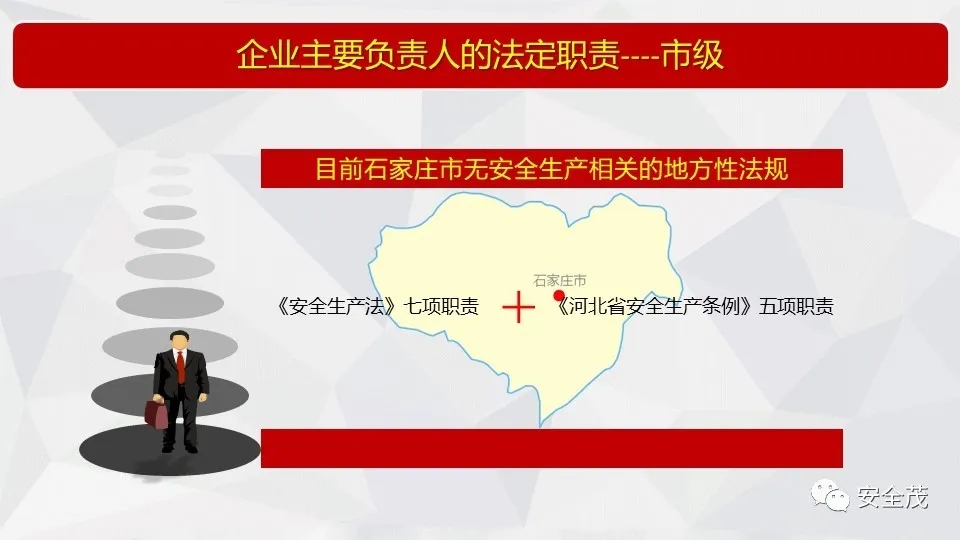 企业主要负责人的法定职责----市级

目前石家庄市无安全生产相关的地方性法规

石家庄市

《安全生产法》七项职责 + 《河北省安全生产条例》五项职责

安全茂